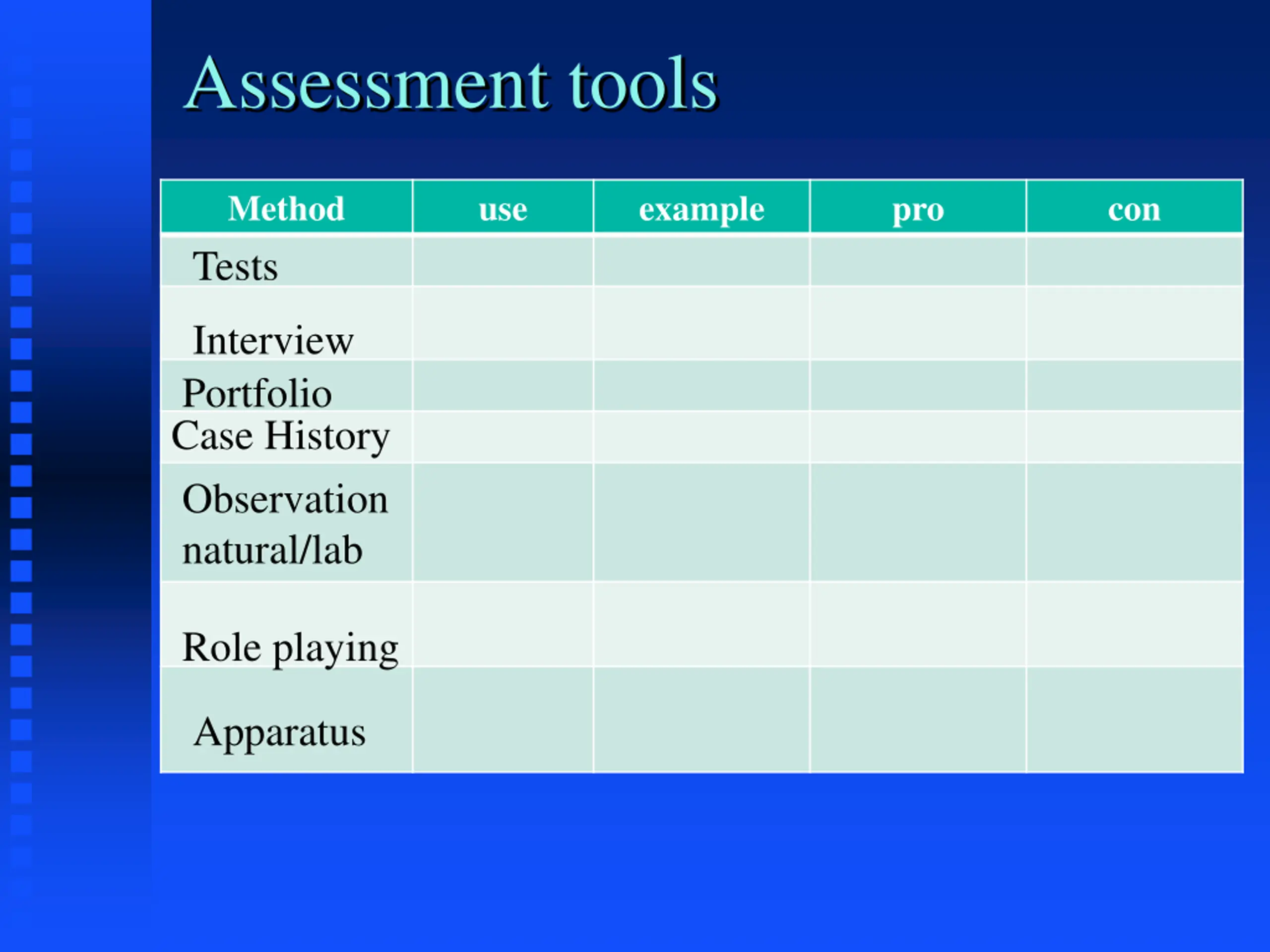 Assessment tools

| Method | use | example | pro | con |
|---|---|---|---|---|
| Tests | | | | |
| Interview | | | | |
| Portfolio | | | | |
| Case History | | | | |
| Observation natural/lab | | | | |
| Role playing | | | | |
| Apparatus | | | | |